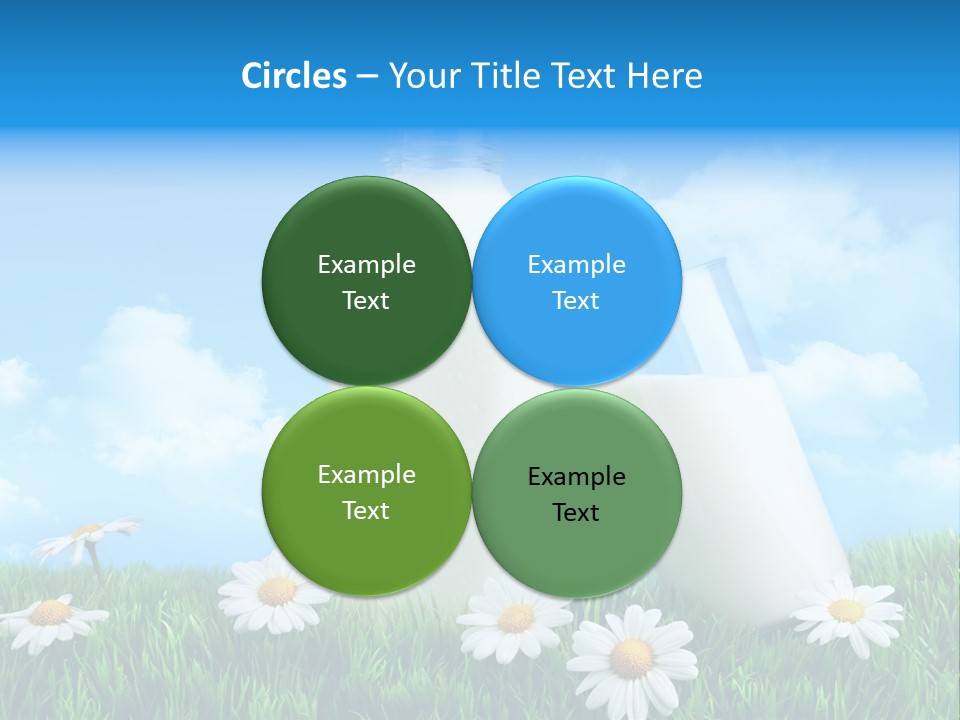 Circles – Your Title Text Here

Example Text

Example Text

Example Text

Example Text